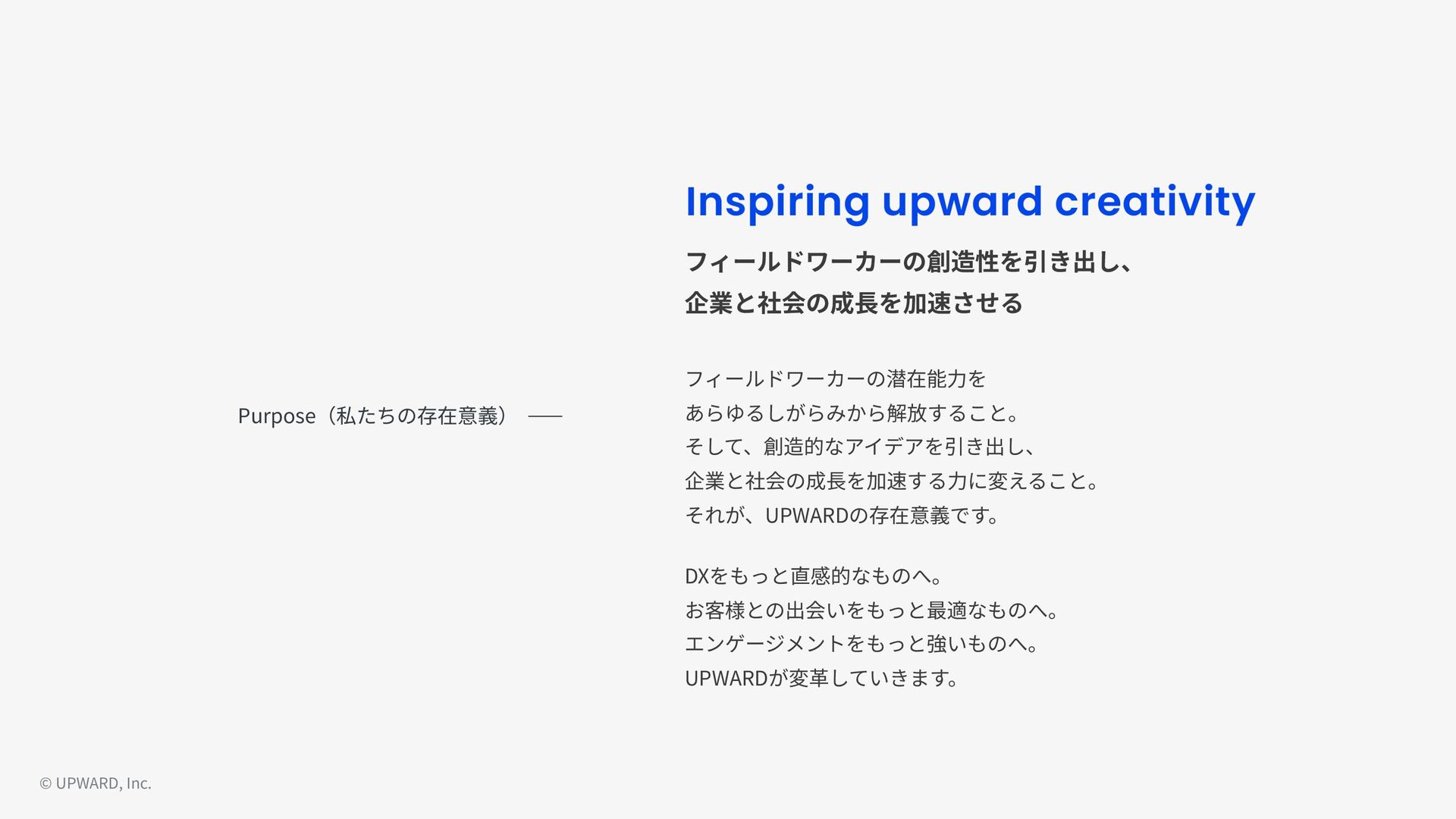 Purpose（私たちの存在意義） ——

Inspiring upward creativity

フィールドワーカーの創造性を引き出し、
企業と社会の成長を加速させる

フィールドワーカーの潜在能力を
あらゆるしがらみから解放すること。
そして、創造的なアイデアを引き出し、
企業と社会の成長を加速する力に変えること。
それが、UPWARDの存在意義です。

DXをもっと直感的なものへ。
お客様との出会いをもっと最適なものへ。
エンゲージメントをもっと強いものへ。
UPWARDが変革していきます。

© UPWARD, Inc.